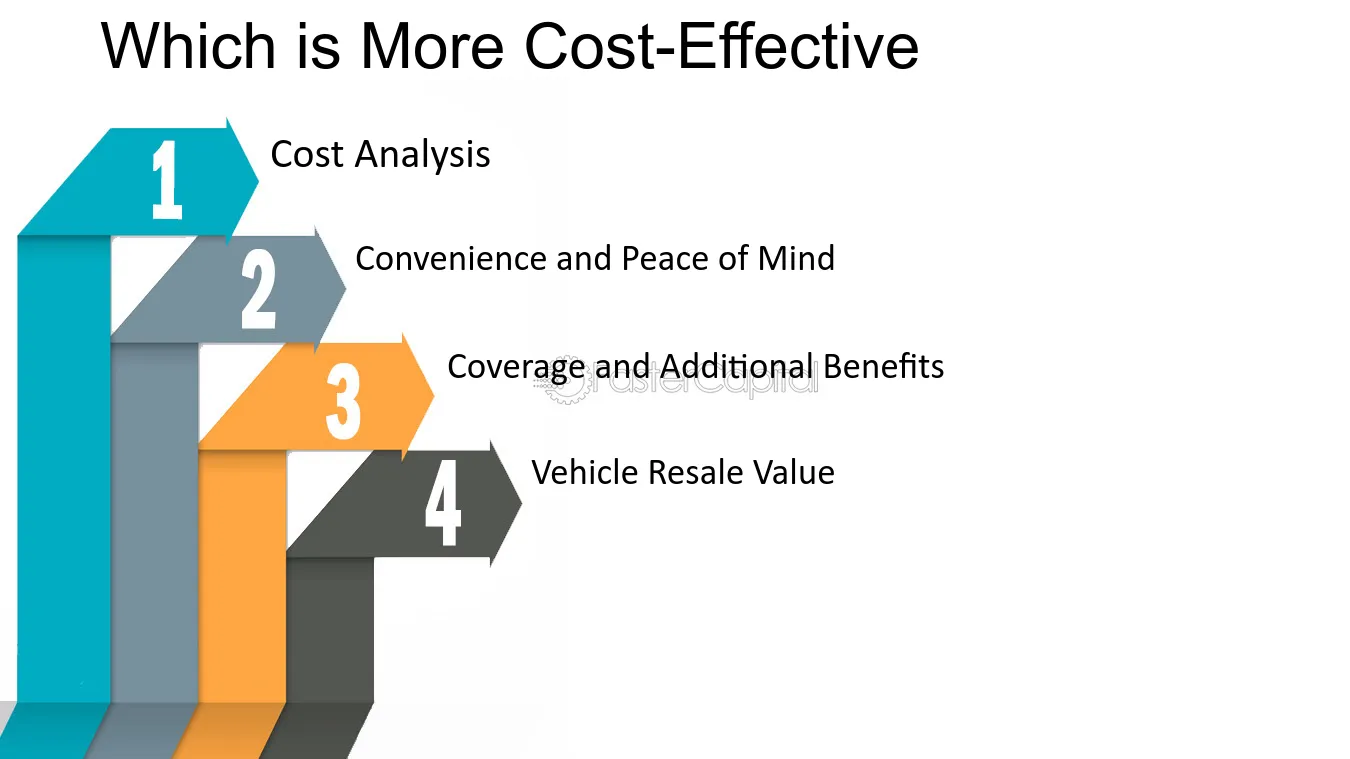 Which is More Cost-Effective

1
Cost Analysis

2
Convenience and Peace of Mind

3
Coverage and Additional Benefits

4
Vehicle Resale Value

FasterCapital